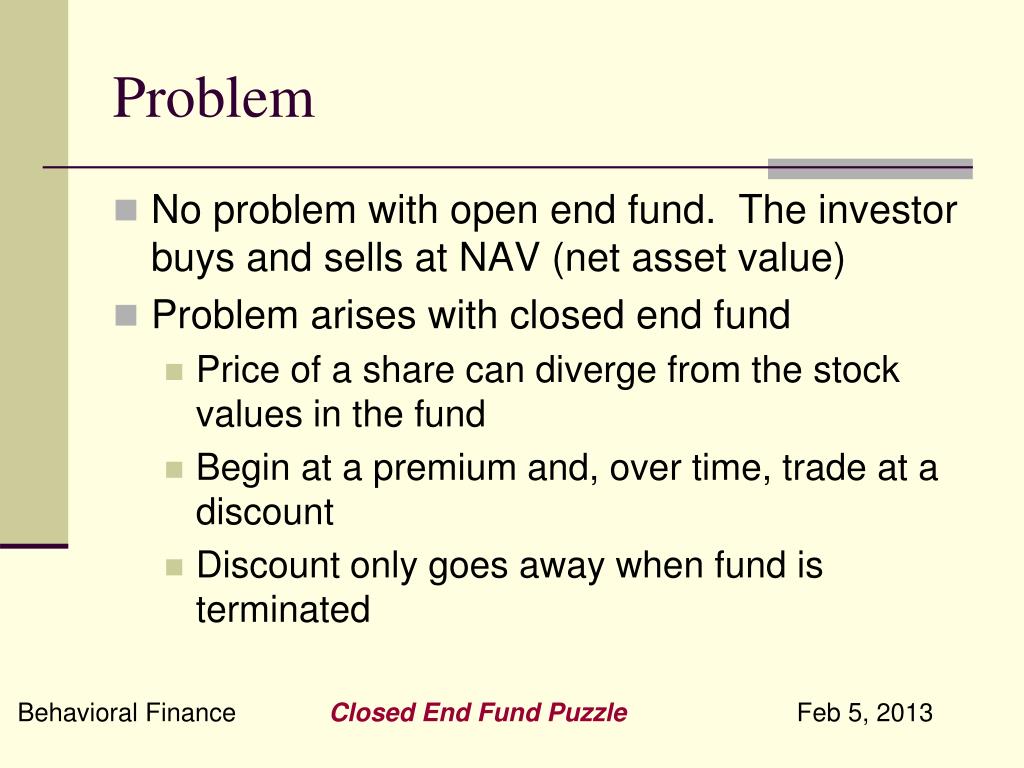 Problem

No problem with open end fund.  The investor buys and sells at NAV (net asset value)

Problem arises with closed end fund

Price of a share can diverge from the stock values in the fund

Begin at a premium and, over time, trade at a discount

Discount only goes away when fund is terminated

Behavioral Finance

Closed End Fund Puzzle

Feb 5, 2013